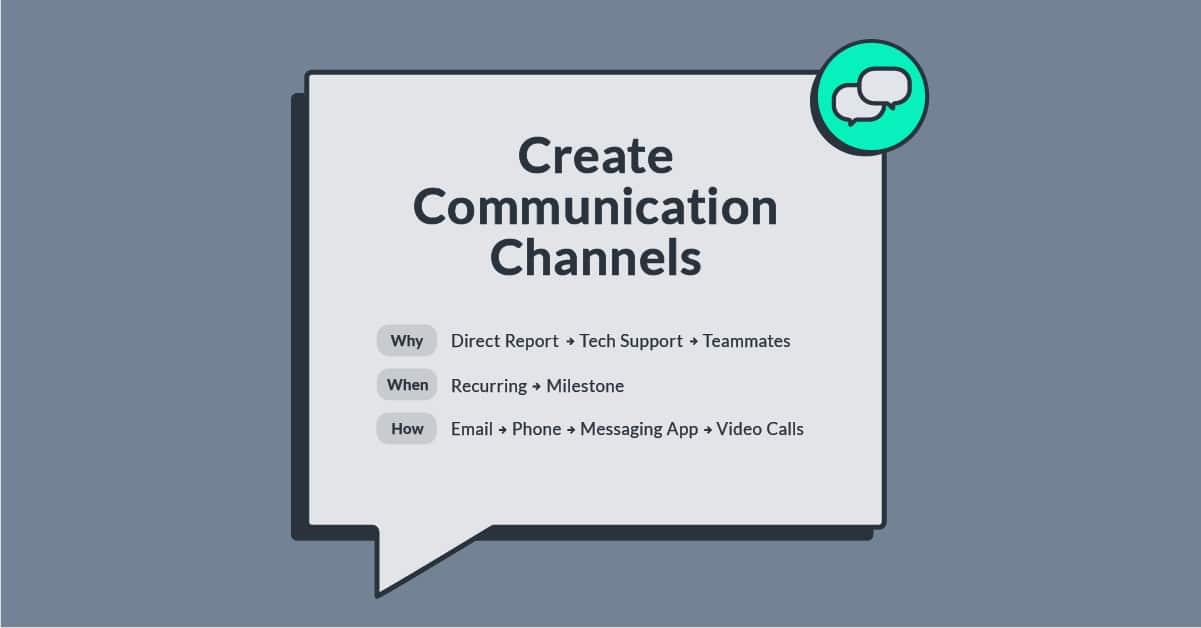 Create Communication Channels

Why Direct Report → Tech Support → Teammates

When Recurring → Milestone

How Email → Phone → Messaging App → Video Calls